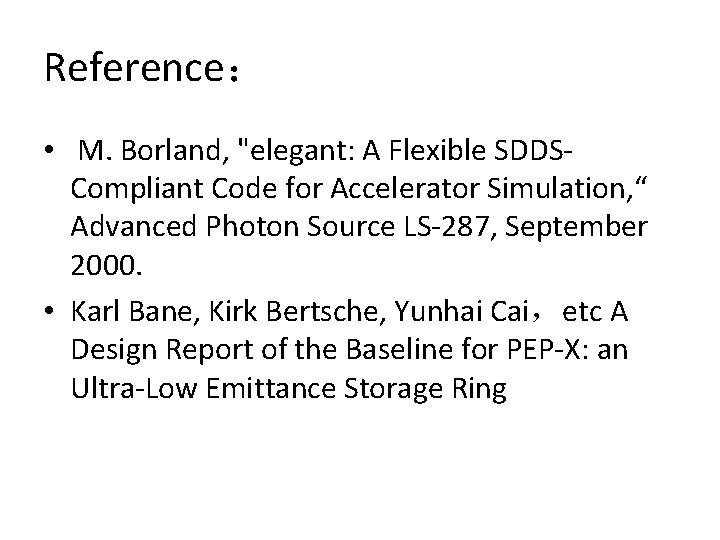 Reference：

• M. Borland, "elegant: A Flexible SDDS-Compliant Code for Accelerator Simulation,“ Advanced Photon Source LS-287, September 2000.

• Karl Bane, Kirk Bertsche, Yunhai Cai， etc A Design Report of the Baseline for PEP-X: an Ultra-Low Emittance Storage Ring